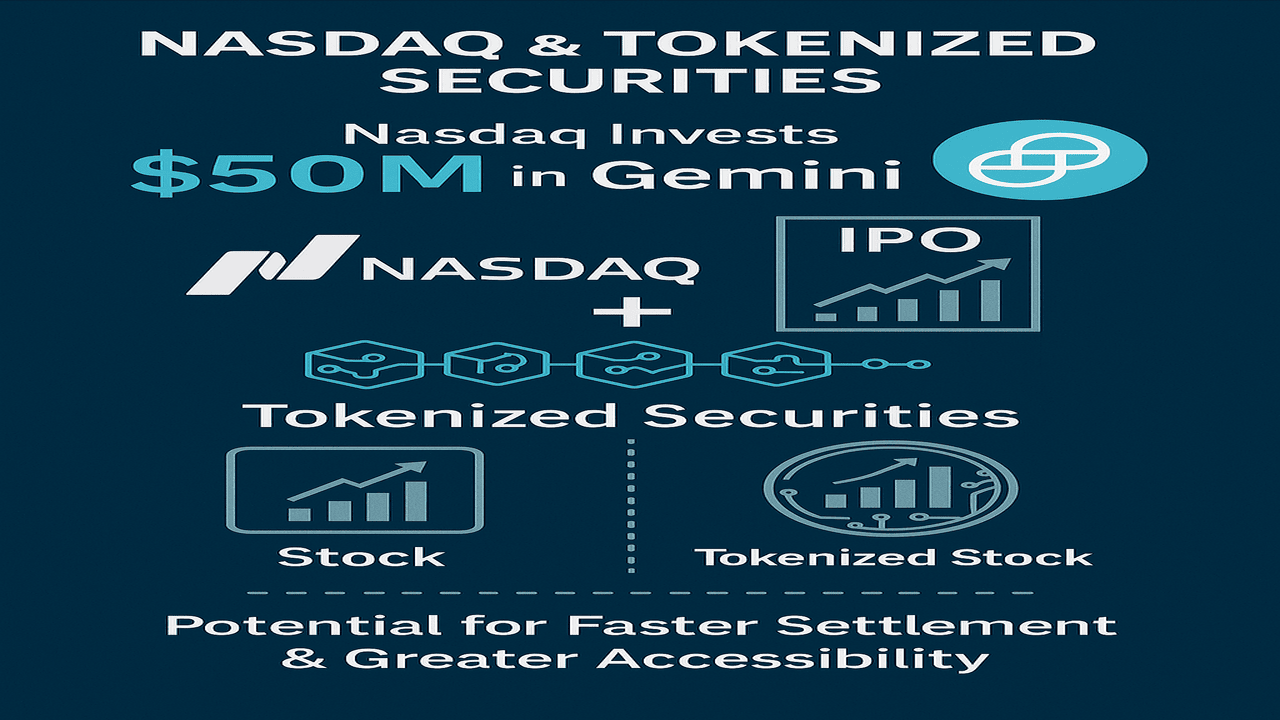 NASDAQ & TOKENIZED SECURITIES

Nasdaq Invests $50M in Gemini

NASDAQ

IPO

+

Tokenized Securities

Stock

Tokenized Stock

Potential for Faster Settlement & Greater Accessibility